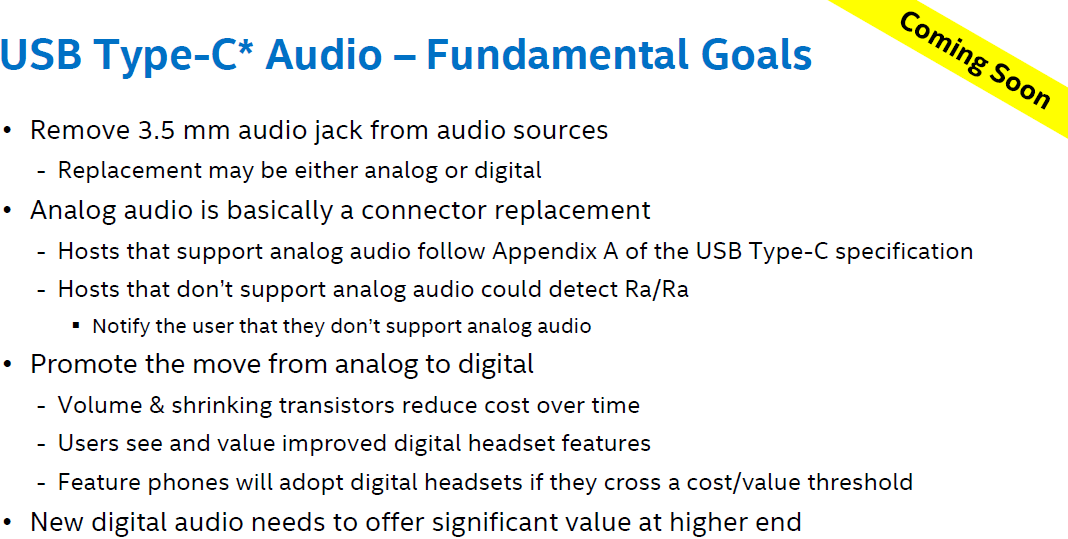 USB Type-C* Audio – Fundamental Goals

Coming Soon

• Remove 3.5 mm audio jack from audio sources
  - Replacement may be either analog or digital
• Analog audio is basically a connector replacement
  - Hosts that support analog audio follow Appendix A of the USB Type-C specification
  - Hosts that don't support analog audio could detect Ra/Ra
    ▪ Notify the user that they don't support analog audio
• Promote the move from analog to digital
  - Volume & shrinking transistors reduce cost over time
  - Users see and value improved digital headset features
  - Feature phones will adopt digital headsets if they cross a cost/value threshold
• New digital audio needs to offer significant value at higher end